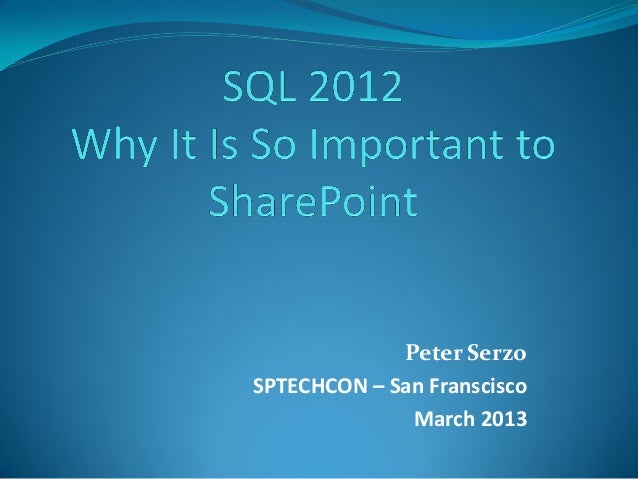 SQL 2012
Why It Is So Important to SharePoint

Peter Serzo
SPTECHCON – San Franscisco
March 2013